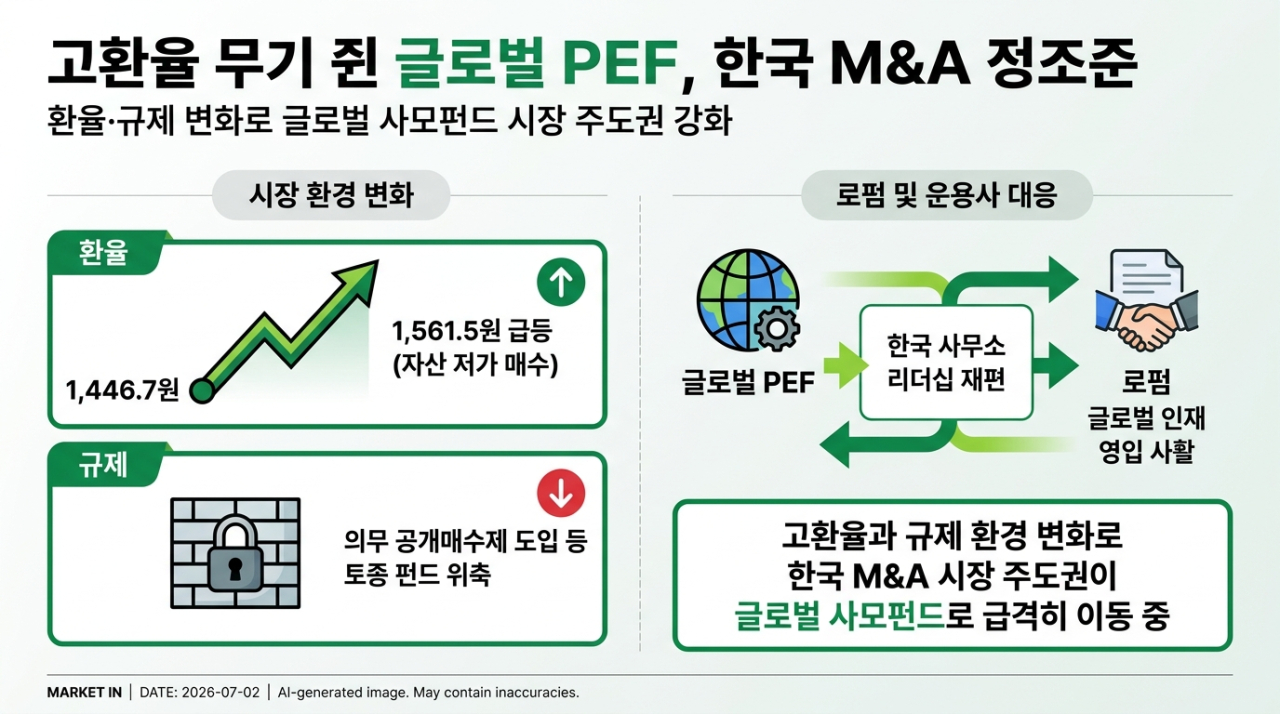 고환율 무기 쥔 글로벌 PEF, 한국 M&A 정조준

환율·규제 변화로 글로벌 사모펀드 시장 주도권 강화

시장 환경 변화

환율

1,446.7원

1,561.5원 급등
(자산 저가 매수)

규제

의무 공개매수제 도입 등
토종 펀드 위축

로펌 및 운용사 대응

글로벌 PEF

한국 사무소
리더십 재편

로펌
글로벌 인재
영입 사활

고환율과 규제 환경 변화로
한국 M&A 시장 주도권이
글로벌 사모펀드로 급격히 이동 중

MARKET IN | DATE: 2026-07-02 | AI-generated image. May contain inaccuracies.